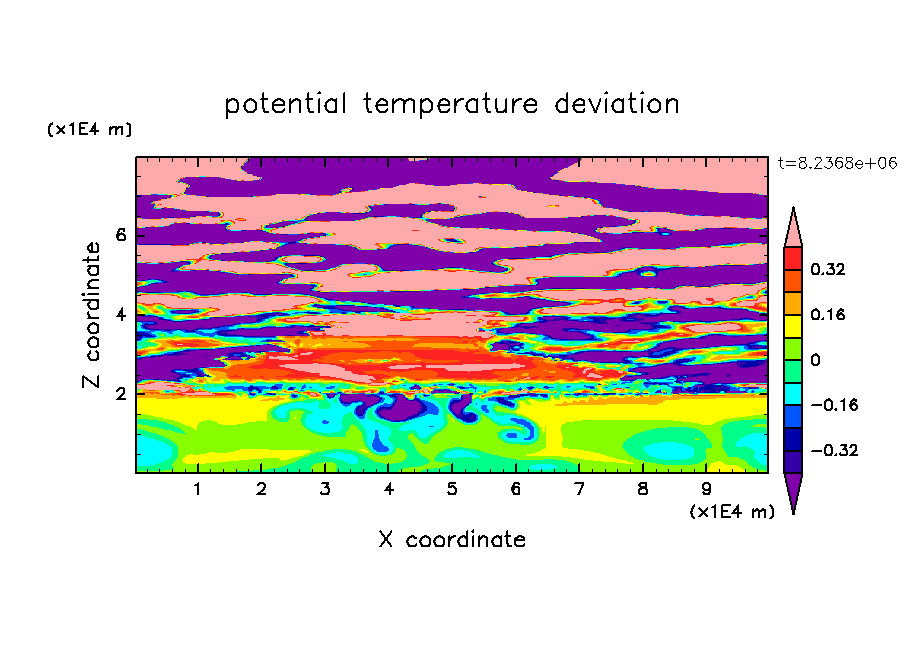 potential temperature deviation

(x1E4 m)

t=8.2368e+06

Z coordinate

6

4

2

0.32

0.16

0

−0.16

−0.32

1 2 3 4 5 6 7 8 9

(x1E4 m)

X coordinate